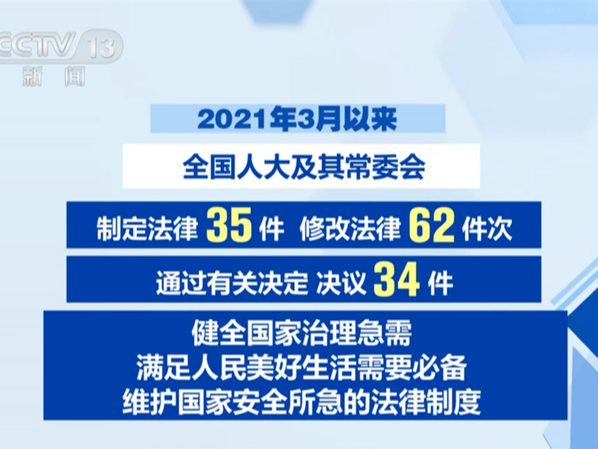 CCTV 13
新闻

2021年3月以来

全国人大及其常委会

制定法律 35 件 修改法律 62 件次

通过有关决定 决议 34 件

健全国家治理急需
满足人民美好生活需要必备
维护国家安全所急的法律制度